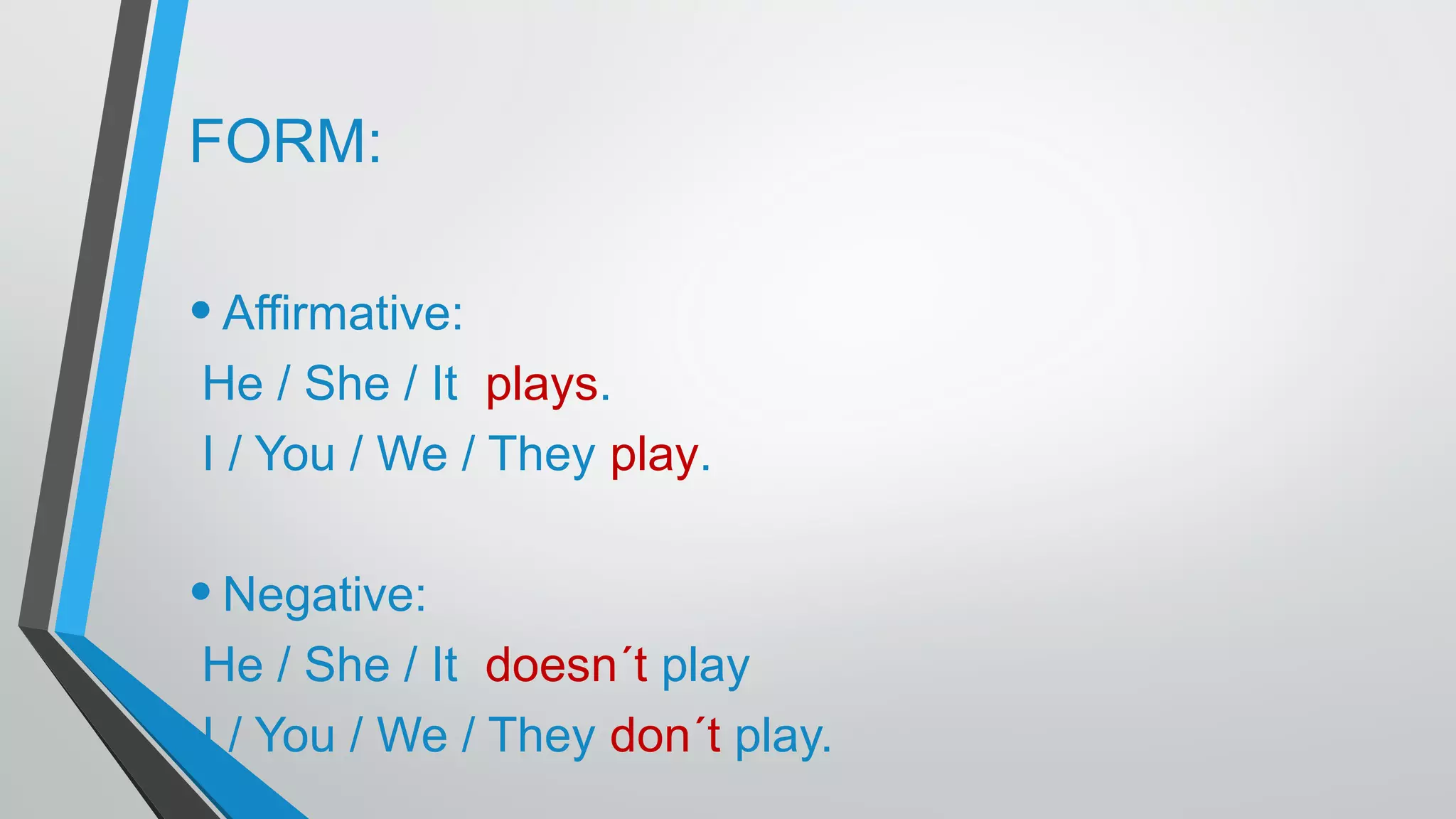 FORM:

• Affirmative:
He / She / It plays.
I / You / We / They play.

• Negative:
He / She / It doesn´t play
I / You / We / They don´t play.